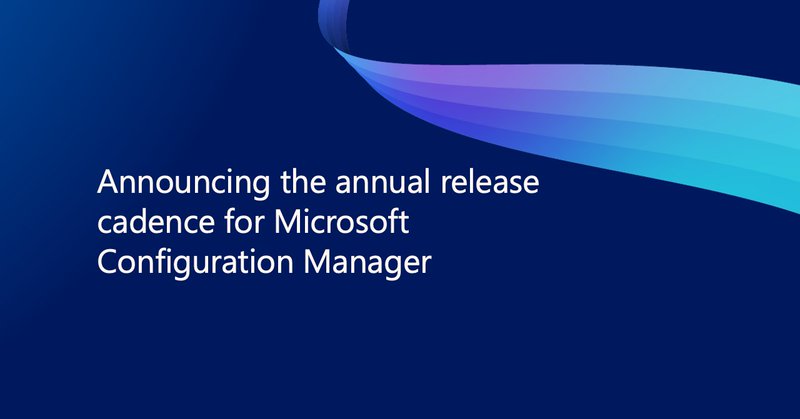 Announcing the annual release cadence for Microsoft Configuration Manager